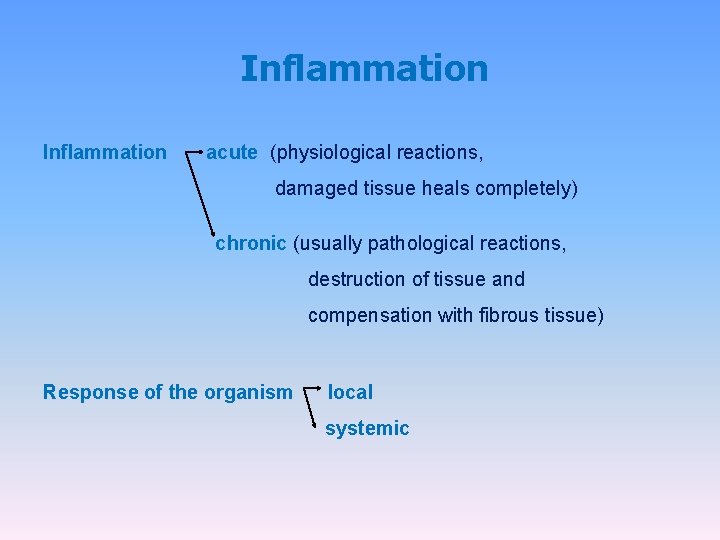 Inflammation

Inflammation acute (physiological reactions, damaged tissue heals completely)

chronic (usually pathological reactions, destruction of tissue and compensation with fibrous tissue)

Response of the organism local

systemic